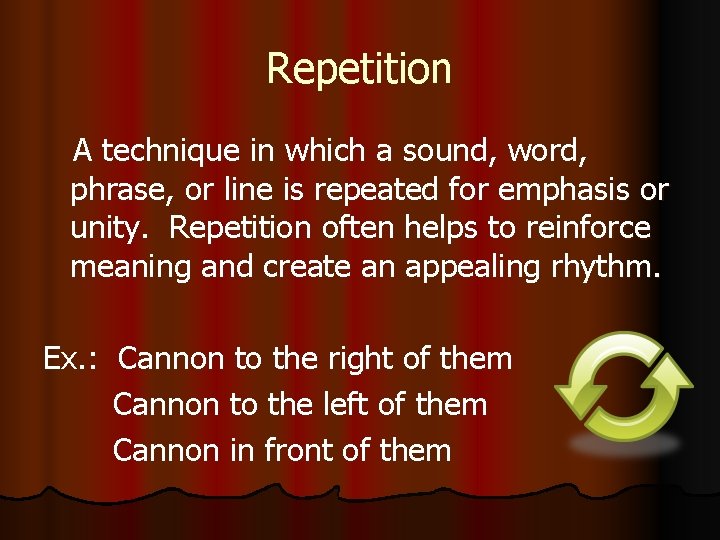 Repetition

A technique in which a sound, word, phrase, or line is repeated for emphasis or unity. Repetition often helps to reinforce meaning and create an appealing rhythm.

Ex.: Cannon to the right of them
Cannon to the left of them
Cannon in front of them